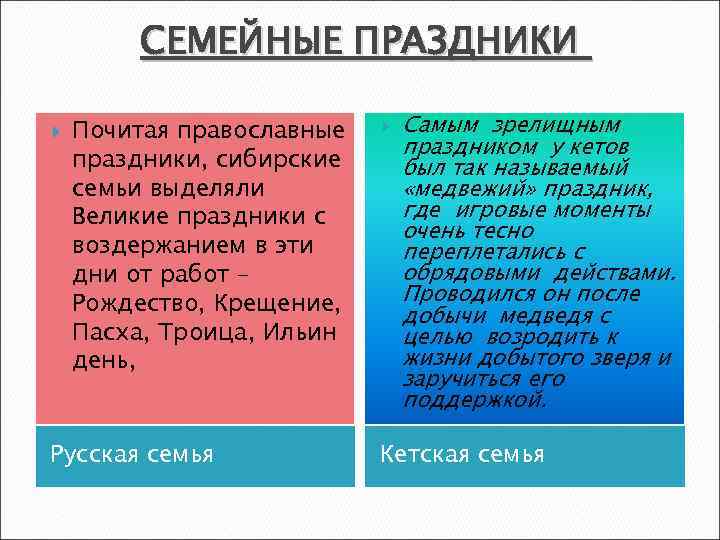 СЕМЕЙНЫЕ ПРАЗДНИКИ

Почитая православные праздники, сибирские семьи выделяли Великие праздники с воздержанием в эти дни от работ – Рождество, Крещение, Пасха, Троица, Ильин день,

Русская семья

Самым зрелищным праздником у кетов был так называемый «медвежий» праздник, где игровые моменты очень тесно переплетались с обрядовыми действами. Проводился он после добычи медведя с целью возродить к жизни добытого зверя и заручиться его поддержкой.

Кетская семья